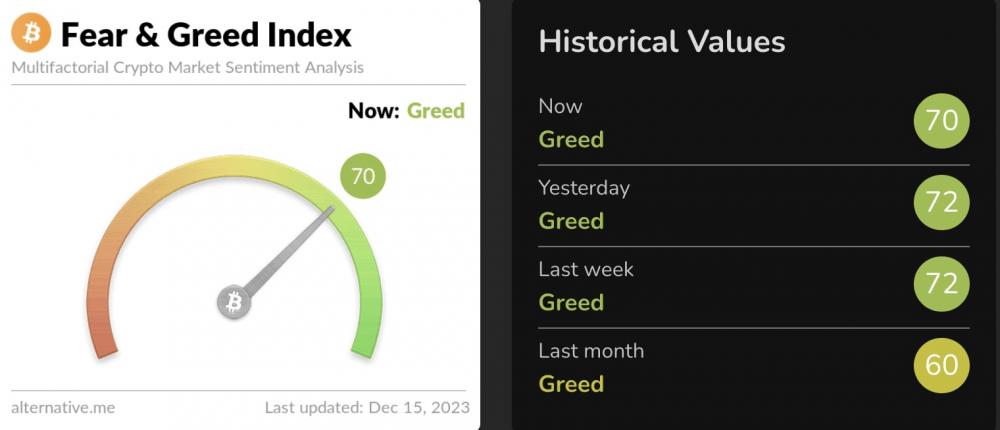 Fear & Greed Index
Multifactorial Crypto Market Sentiment Analysis

Now: Greed

70

alternative.me

Last updated: Dec 15, 2023

Historical Values

Now
Greed
70

Yesterday
Greed
72

Last week
Greed
72

Last month
Greed
60